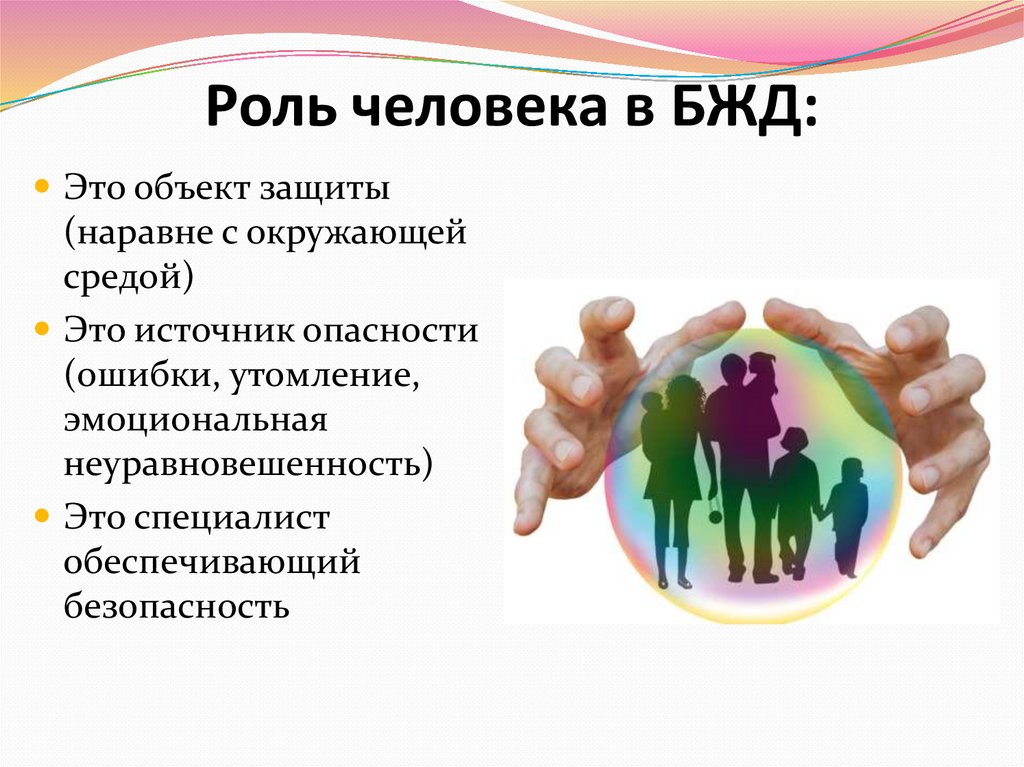 Роль человека в БЖД:

Это объект защиты (наравне с окружающей средой)

Это источник опасности (ошибки, утомление, эмоциональная неуравновешенность)

Это специалист обеспечивающий безопасность